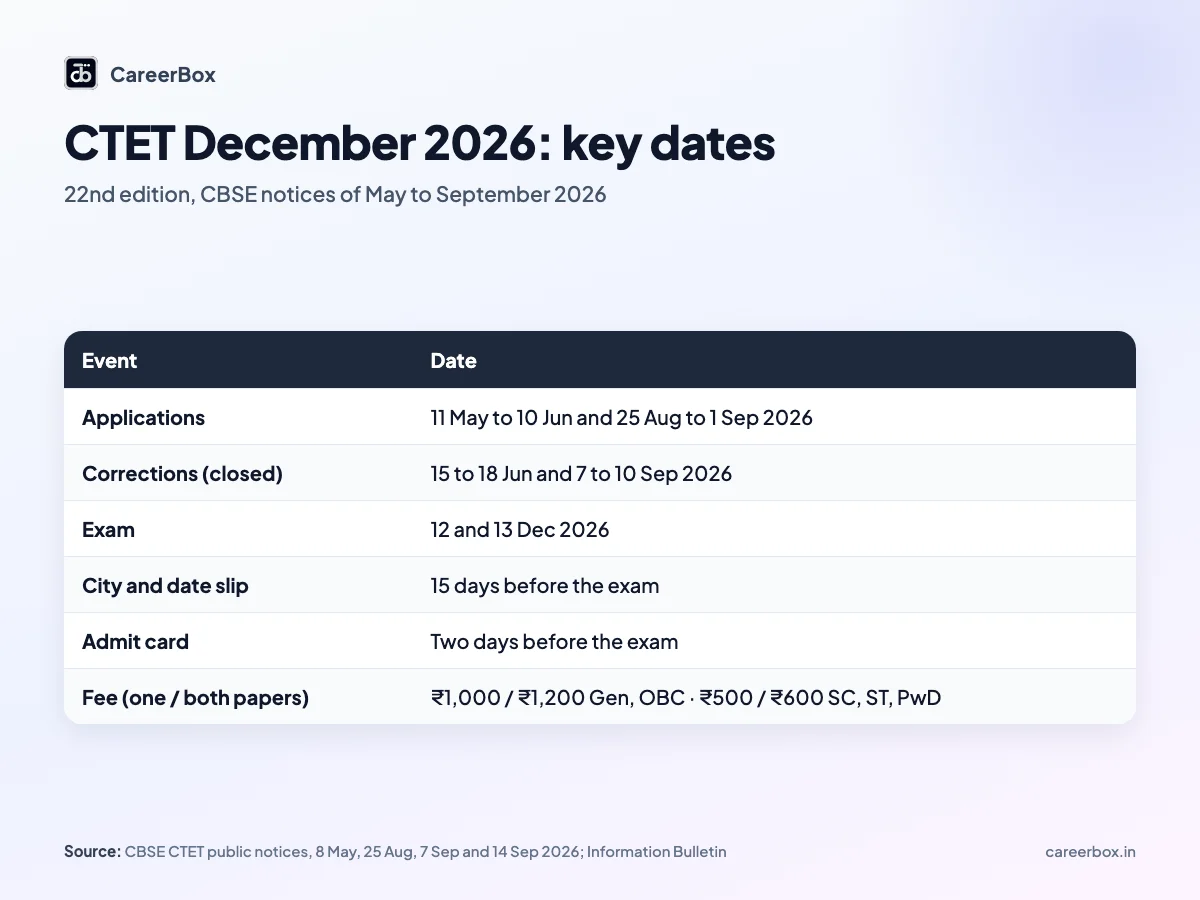 CareerBox

CTET December 2026: key dates

22nd edition, CBSE notices of May to September 2026

| Event | Date |
|---|---|
| Applications | 11 May to 10 Jun and 25 Aug to 1 Sep 2026 |
| Corrections (closed) | 15 to 18 Jun and 7 to 10 Sep 2026 |
| Exam | 12 and 13 Dec 2026 |
| City and date slip | 15 days before the exam |
| Admit card | Two days before the exam |
| Fee (one / both papers) | ₹1,000 / ₹1,200 Gen, OBC · ₹500 / ₹600 SC, ST, PwD |

Source: CBSE CTET public notices, 8 May, 25 Aug, 7 Sep and 14 Sep 2026; Information Bulletin

careerbox.in